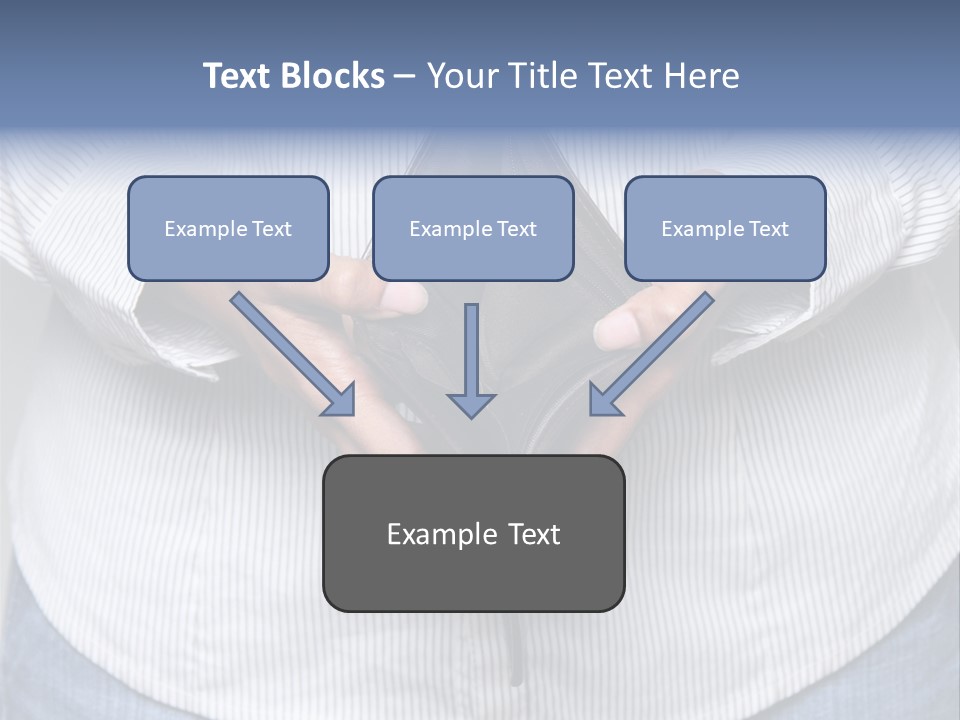 Text Blocks – Your Title Text Here

Example Text

Example Text

Example Text

Example Text